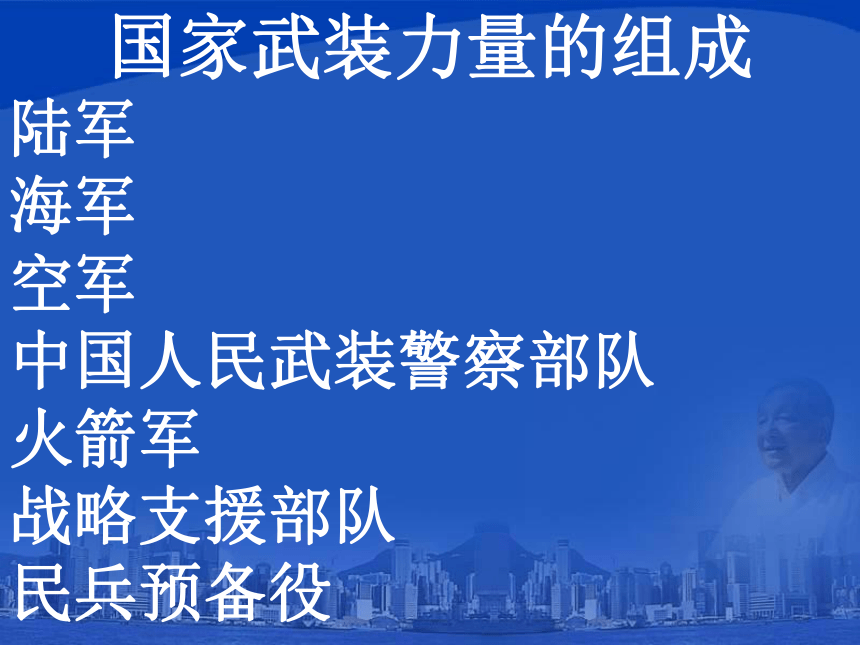 国家武装力量的组成

陆军
海军
空军
中国人民武装警察部队
火箭军
战略支援部队
民兵预备役